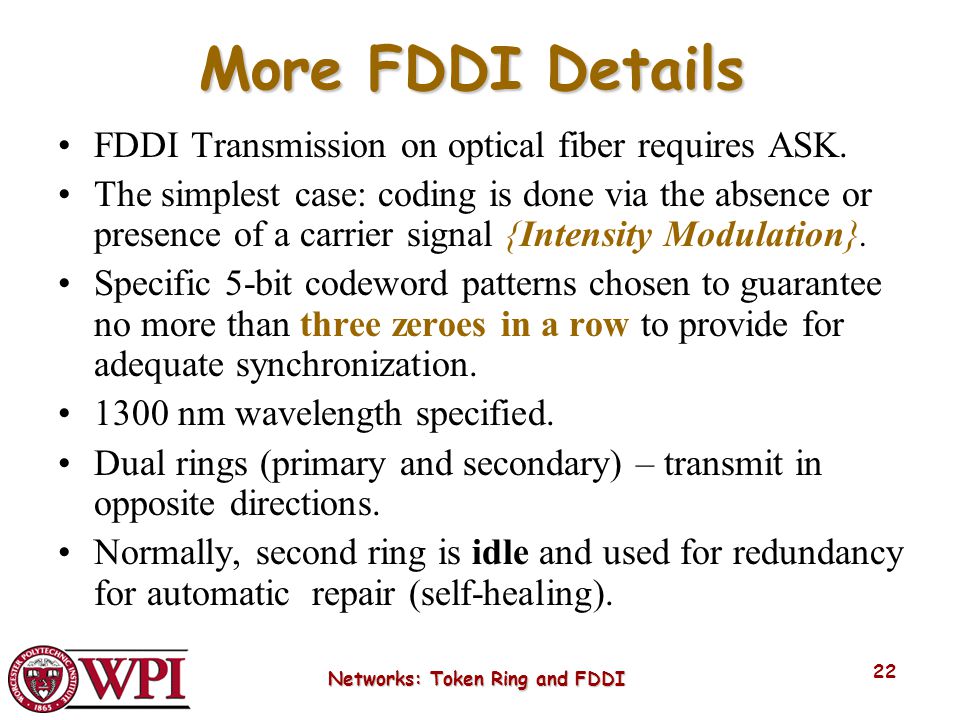 More FDDI Details

• FDDI Transmission on optical fiber requires ASK.
• The simplest case: coding is done via the absence or presence of a carrier signal {Intensity Modulation}.
• Specific 5-bit codeword patterns chosen to guarantee no more than three zeroes in a row to provide for adequate synchronization.
• 1300 nm wavelength specified.
• Dual rings (primary and secondary) – transmit in opposite directions.
• Normally, second ring is idle and used for redundancy for automatic repair (self-healing).

WORCESTER POLYTECHNIC INSTITUTE 1865 WPI

Networks: Token Ring and FDDI

22